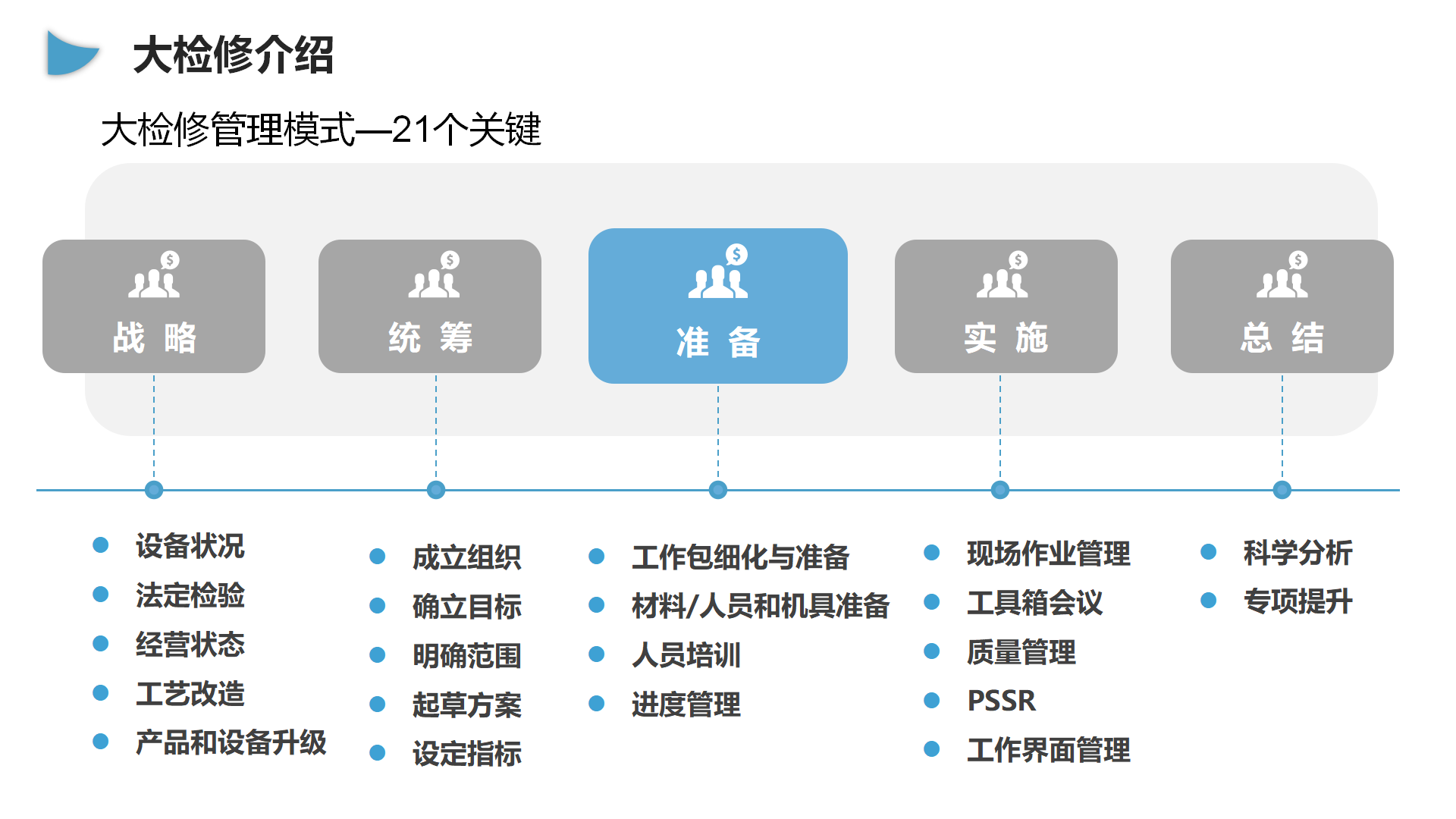 大检修介绍

大检修管理模式—21个关键

战 略

统 筹

准 备

实 施

总 结

- 设备状况
- 法定检验
- 经营状态
- 工艺改造
- 产品和设备升级

- 成立组织
- 确立目标
- 明确范围
- 起草方案
- 设定指标

- 工作包细化与准备
- 材料/人员和机具准备
- 人员培训
- 进度管理

- 现场作业管理
- 工具箱会议
- 质量管理
- PSSR
- 工作界面管理

- 科学分析
- 专项提升